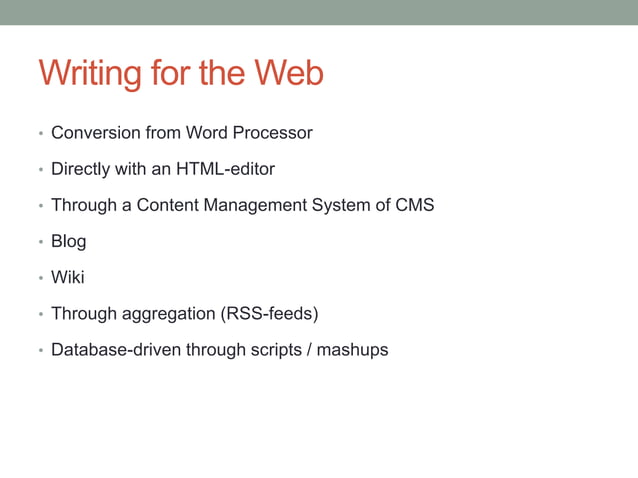 Writing for the Web

• Conversion from Word Processor

• Directly with an HTML-editor

• Through a Content Management System of CMS

• Blog

• Wiki

• Through aggregation (RSS-feeds)

• Database-driven through scripts / mashups